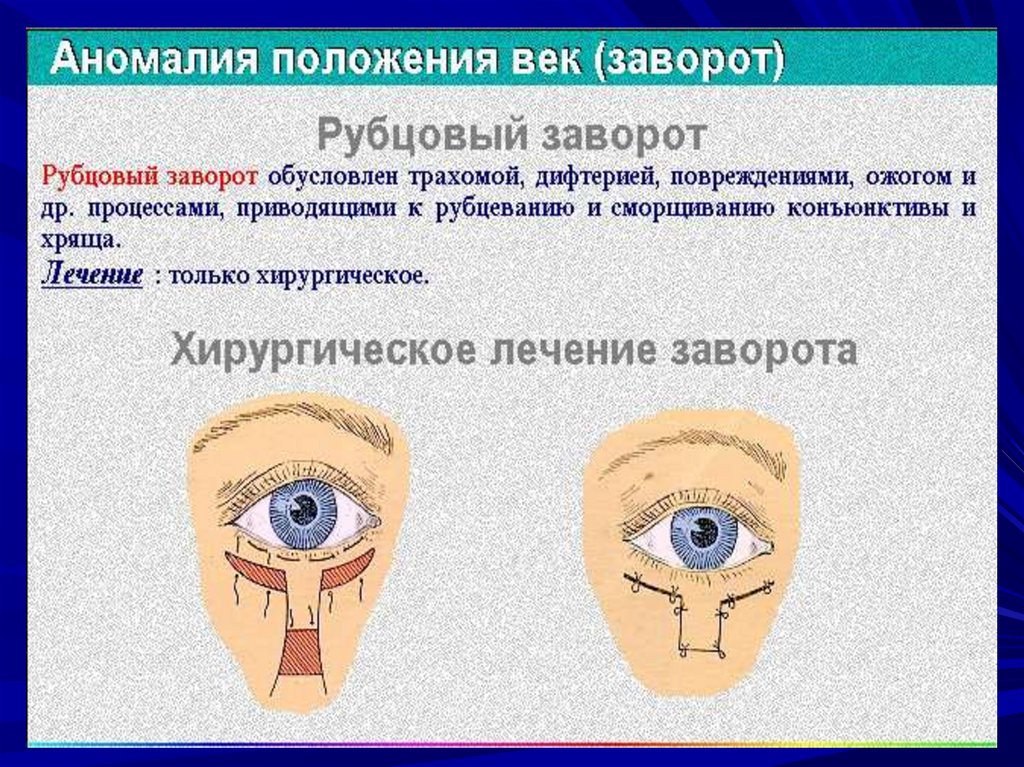 Аномалия положения век (заворот)

Рубцовый заворот

Рубцовый заворот обусловлен трахомой, дифтерией, повреждениями, ожогом и др. процессами, приводящими к рубцеванию и сморщиванию конъюнктивы и хряща.

Лечение : только хирургическое.

Хирургическое лечение заворота